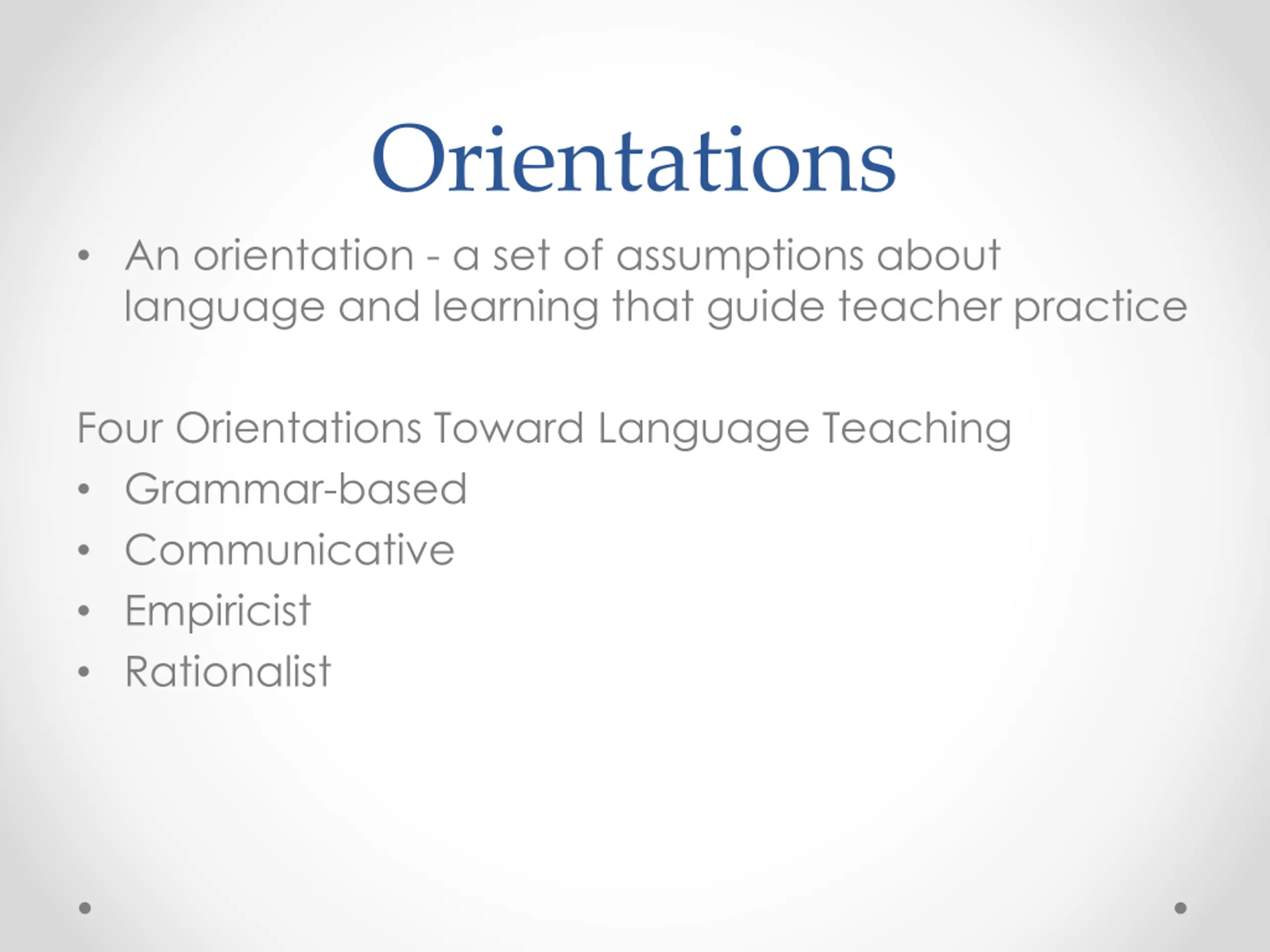 Orientations

• An orientation - a set of assumptions about language and learning that guide teacher practice

Four Orientations Toward Language Teaching
• Grammar-based
• Communicative
• Empiricist
• Rationalist